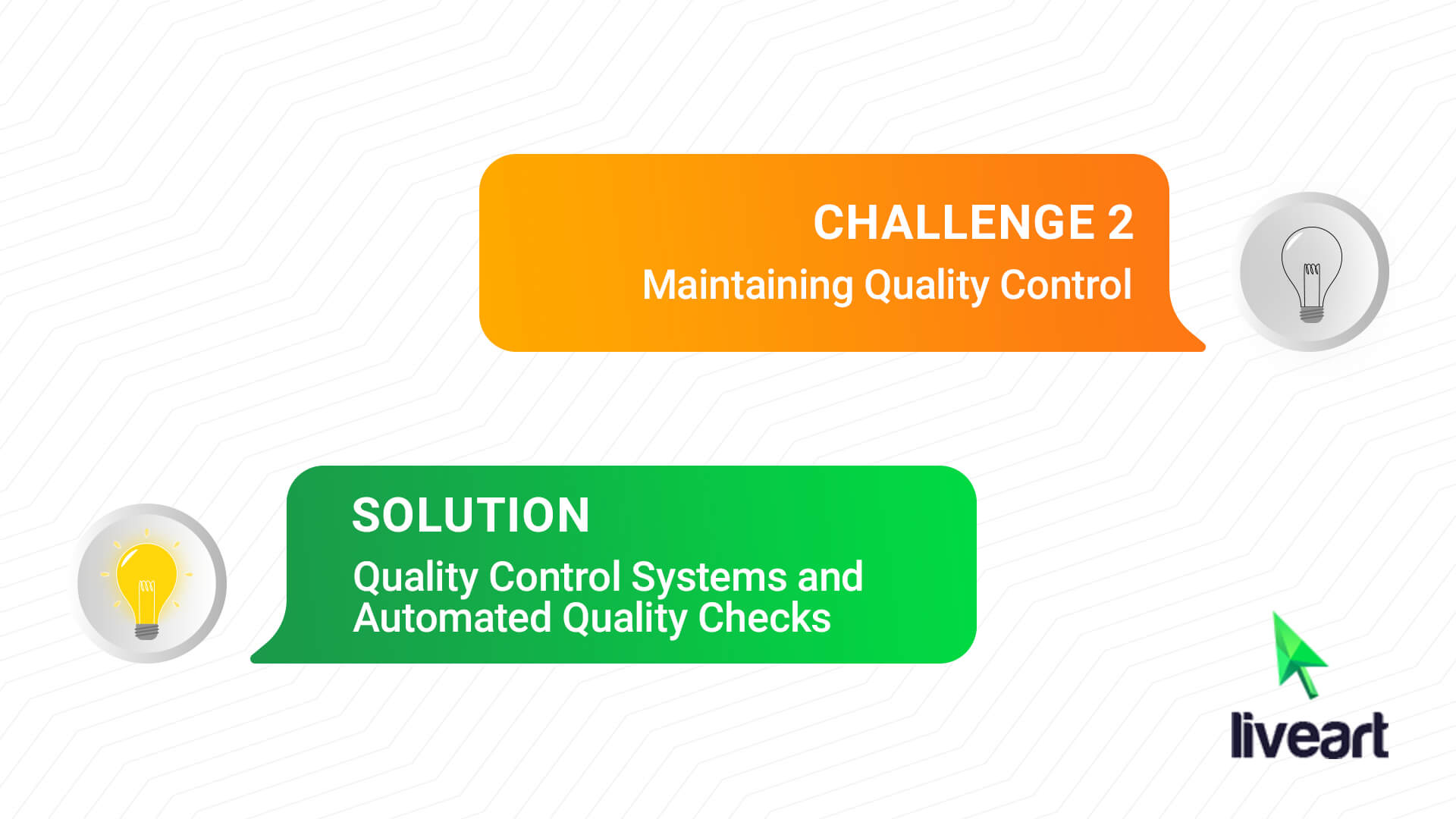 CHALLENGE 2
Maintaining Quality Control

SOLUTION
Quality Control Systems and Automated Quality Checks

liveart